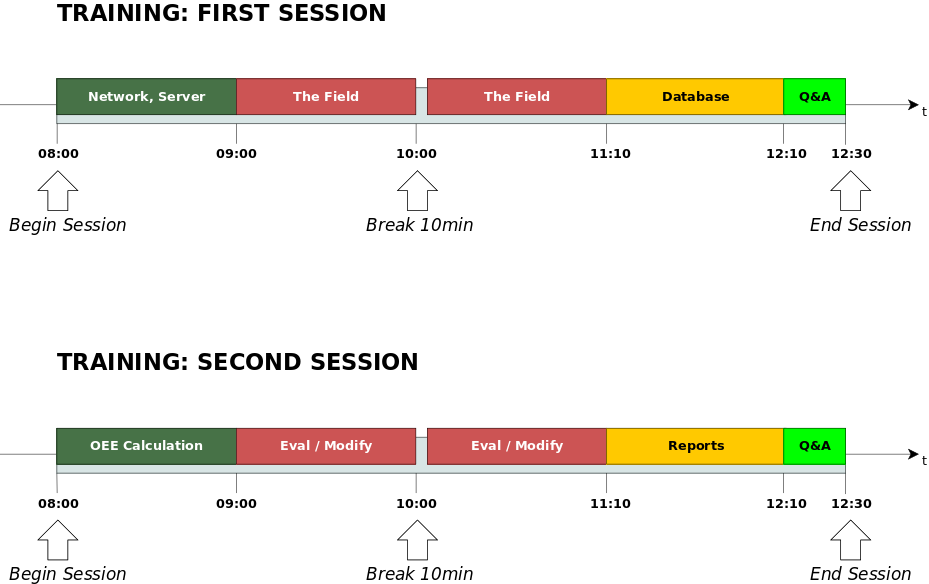 TRAINING: FIRST SESSION

Network, Server
The Field
The Field
Database
Q&A
t

08:00
09:00
10:00
11:10
12:10
12:30

Begin Session
Break 10min
End Session

TRAINING: SECOND SESSION

OEE Calculation
Eval / Modify
Eval / Modify
Reports
Q&A
t

08:00
09:00
10:00
11:10
12:10
12:30

Begin Session
Break 10min
End Session